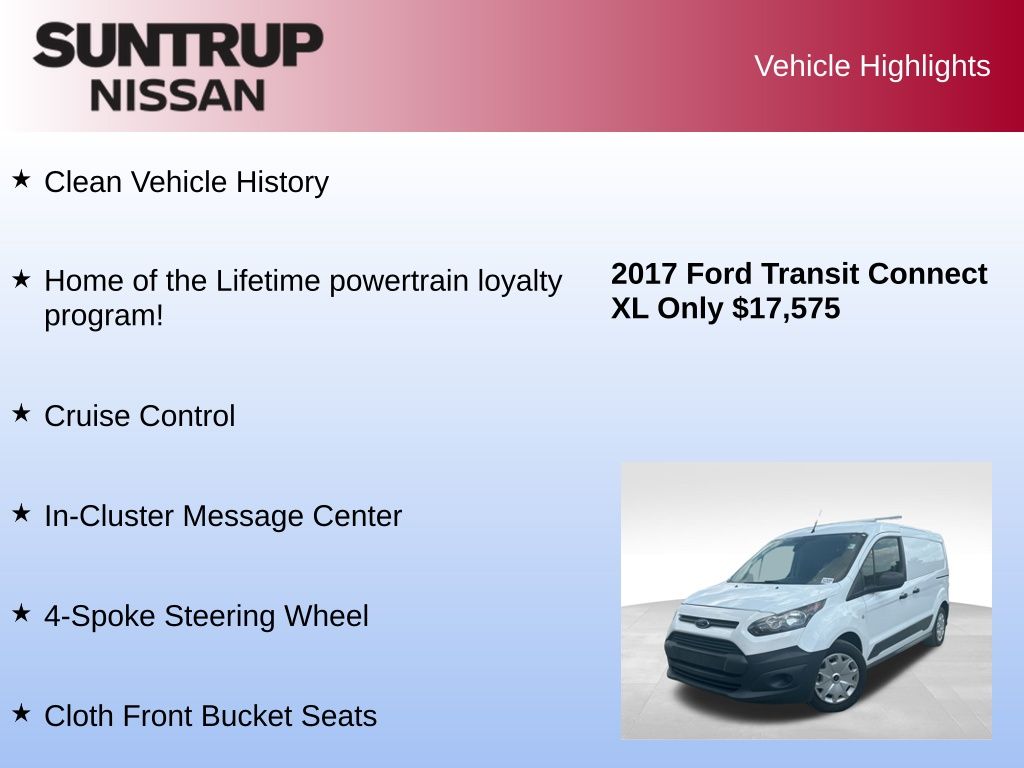 SUNTRUP NISSAN

Vehicle Highlights

★ Clean Vehicle History

★ Home of the Lifetime powertrain loyalty program!

★ Cruise Control

★ In-Cluster Message Center

★ 4-Spoke Steering Wheel

★ Cloth Front Bucket Seats

2017 Ford Transit Connect XL Only $17,575